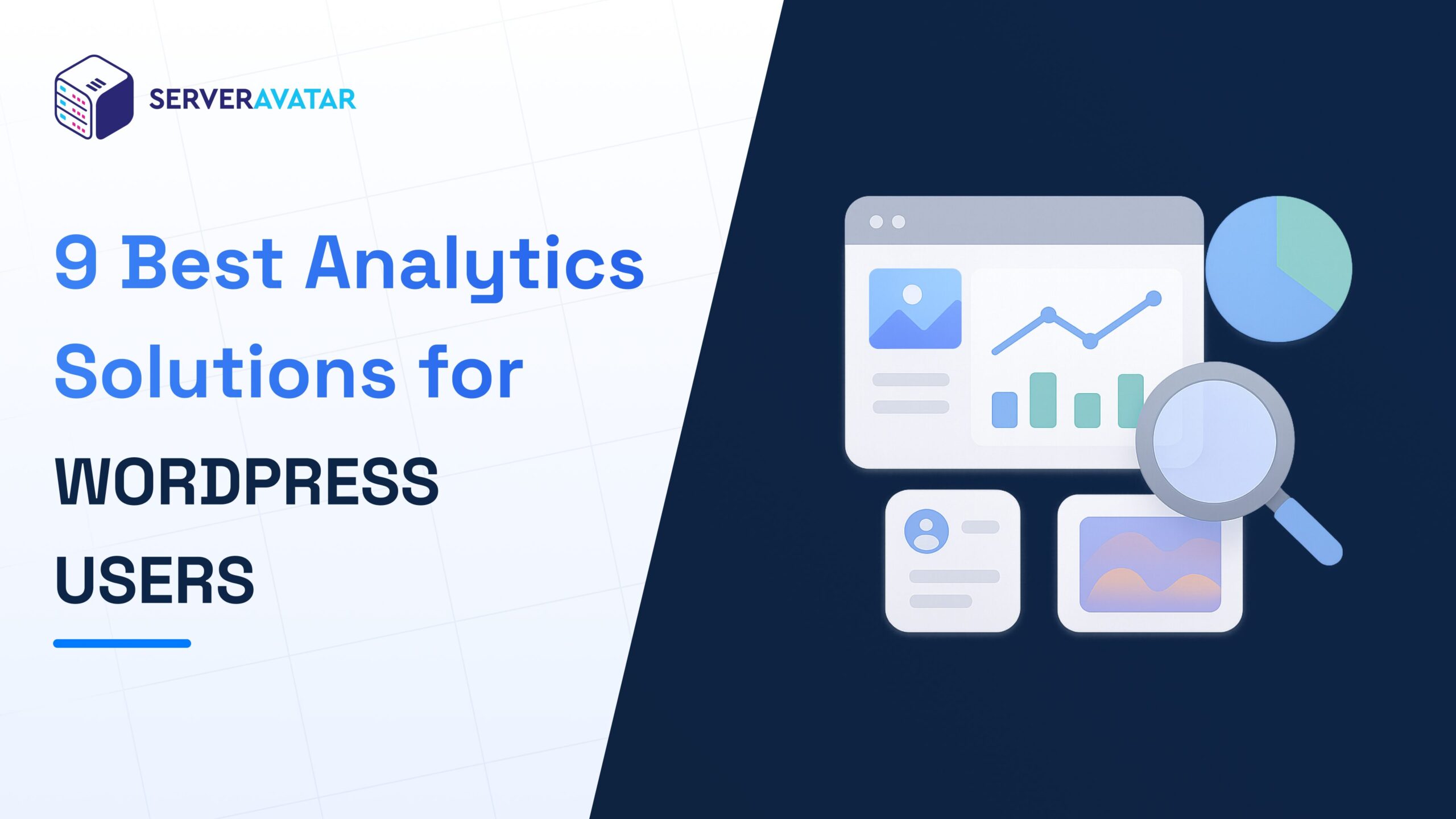 SERVERAVATAR

9 Best Analytics Solutions for WORDPRESS USERS